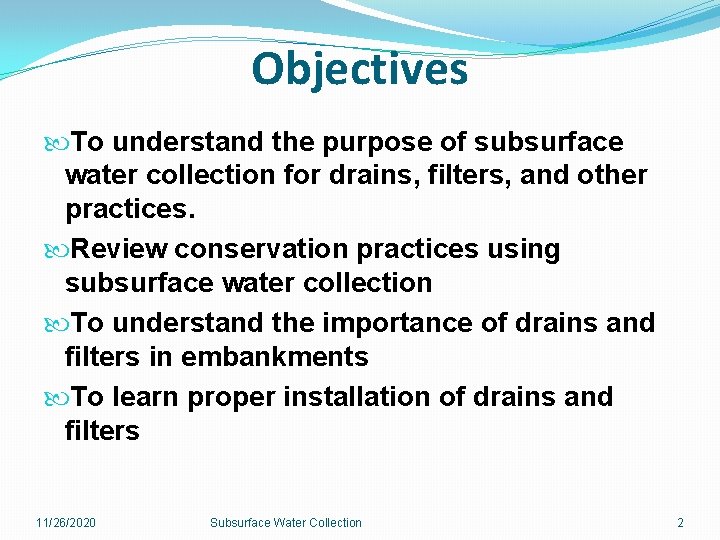 Objectives

To understand the purpose of subsurface water collection for drains, filters, and other practices.

Review conservation practices using subsurface water collection

To understand the importance of drains and filters in embankments

To learn proper installation of drains and filters

11/26/2020 Subsurface Water Collection 2